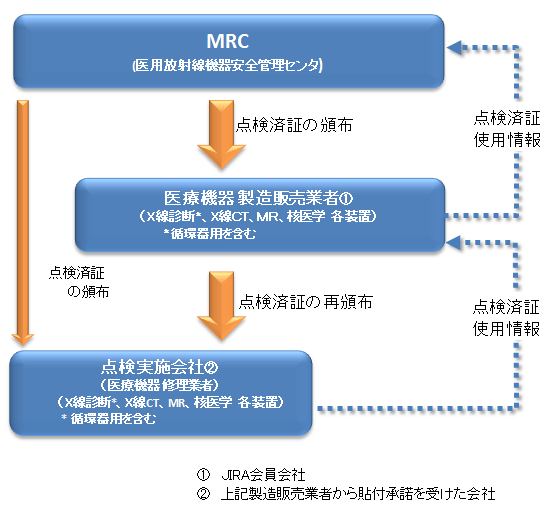 MRC
(医用放射線機器安全管理センタ)

点検済証の頒布

点検済証
使用情報

医療機器 製造販売業者①
（X線診断*、X線CT、MR、核医学 各装置）
*循環器用を含む

点検済証
の頒布

点検済証の再頒布

点検済証
使用情報

点検実施会社②
（医療機器 修理業者）
（X線診断*、X線CT、MR、核医学 各装置）
* 循環器用を含む

① JIRA会員会社
② 上記製造販売業者から貼付承諾を受けた会社